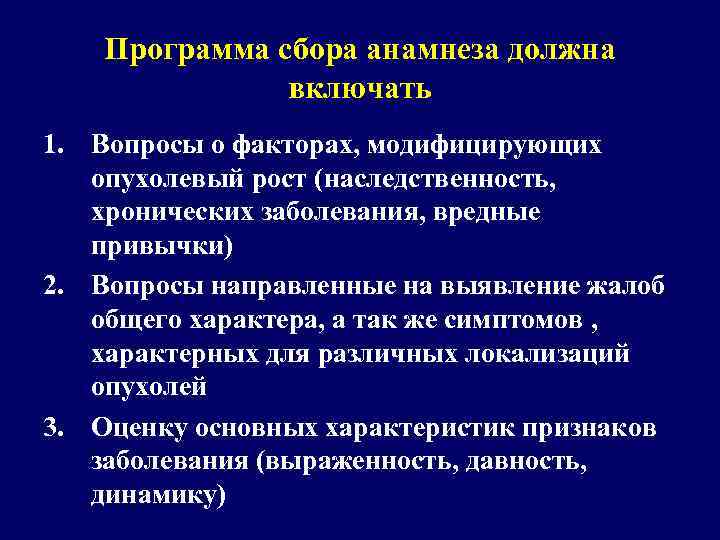 Программа сбора анамнеза должна включать

1. Вопросы о факторах, модифицирующих опухолевый рост (наследственность, хронических заболевания, вредные привычки)
2. Вопросы направленные на выявление жалоб общего характера, а так же симптомов , характерных для различных локализаций опухолей
3. Оценку основных характеристик признаков заболевания (выраженность, давность, динамику)